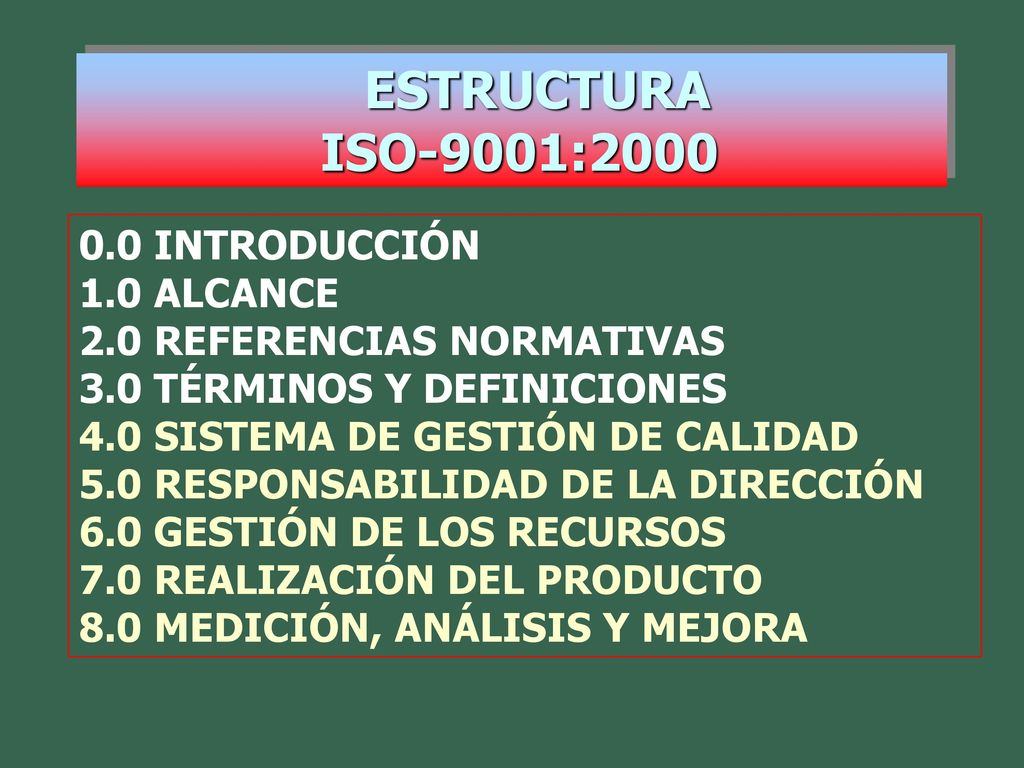 ESTRUCTURA
ISO-9001:2000

0.0 INTRODUCCIÓN
1.0 ALCANCE
2.0 REFERENCIAS NORMATIVAS
3.0 TÉRMINOS Y DEFINICIONES
4.0 SISTEMA DE GESTIÓN DE CALIDAD
5.0 RESPONSABILIDAD DE LA DIRECCIÓN
6.0 GESTIÓN DE LOS RECURSOS
7.0 REALIZACIÓN DEL PRODUCTO
8.0 MEDICIÓN, ANÁLISIS Y MEJORA